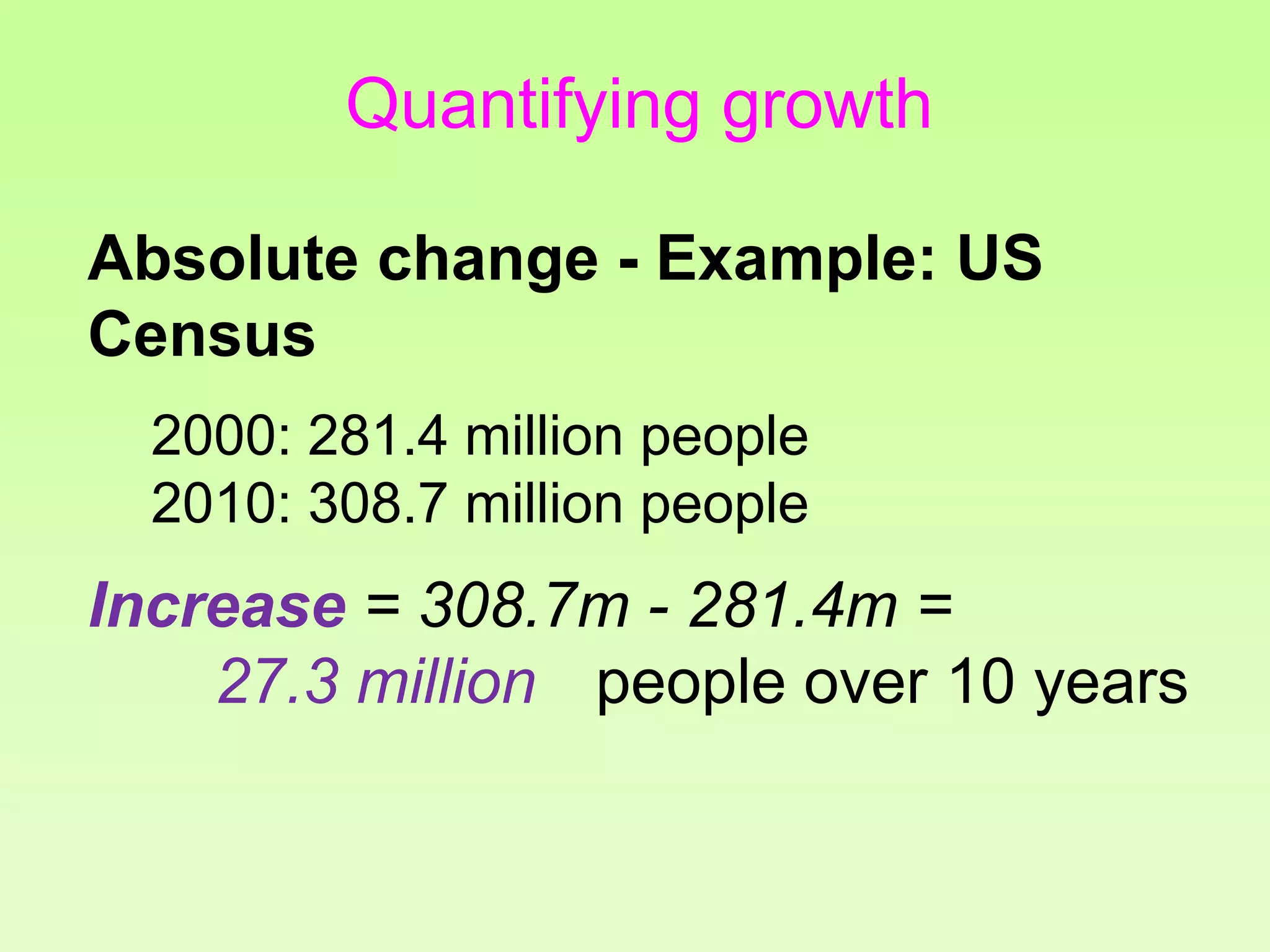 Quantifying growth

Absolute change - Example: US Census

2000: 281.4 million people
2010: 308.7 million people

Increase = 308.7m - 281.4m = 27.3 million people over 10 years